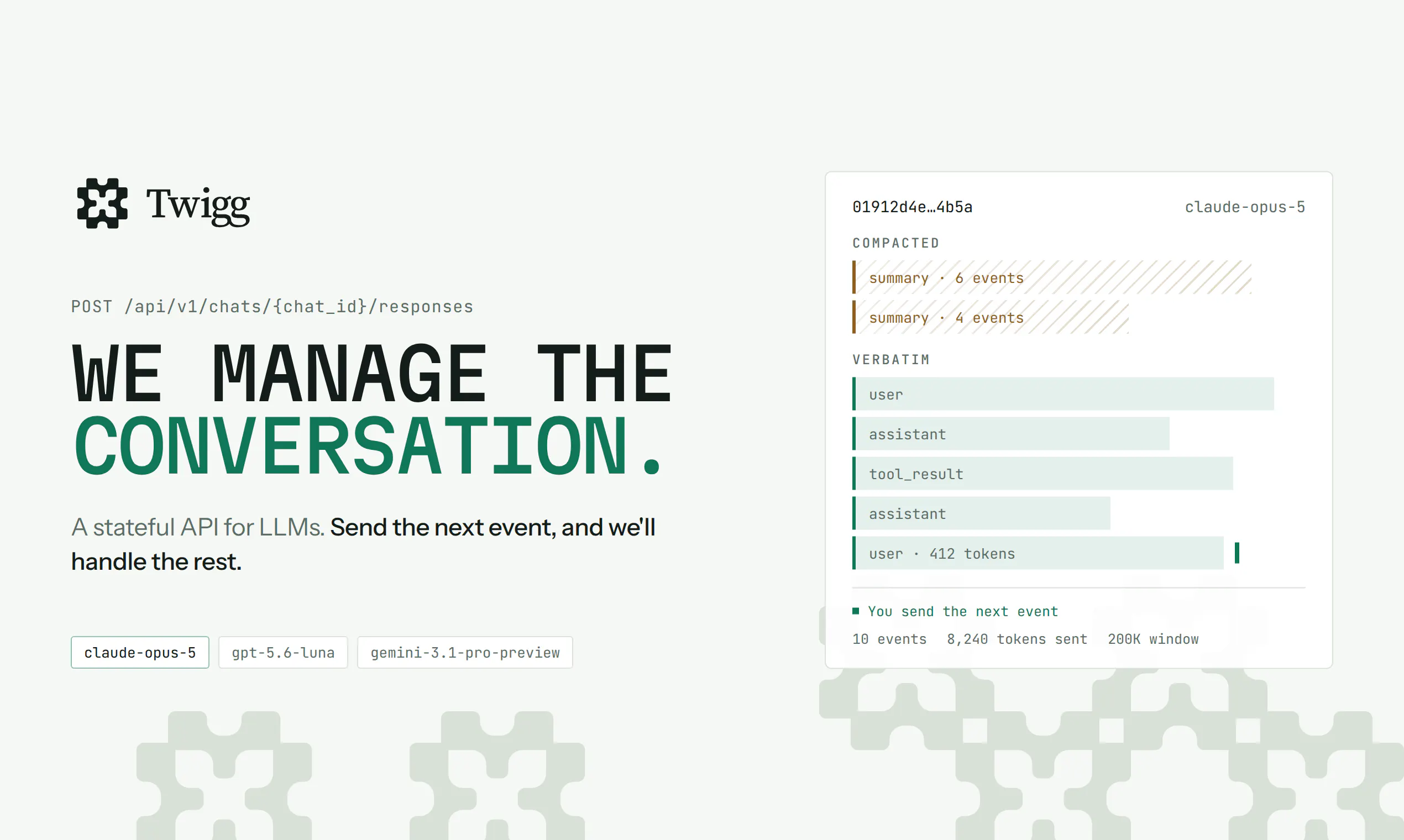 Twigg

POST /api/v1/chats/{chat_id}/responses

WE MANAGE THE CONVERSATION.

A stateful API for LLMs. Send the next event, and we'll handle the rest.

claude-opus-5 gpt-5.6-luna gemini-3.1-pro-preview

01912d4e…4b5a claude-opus-5

COMPACTED

summary · 6 events

summary · 4 events

VERBATIM

user

assistant

tool_result

assistant

user · 412 tokens

You send the next event

10 events 8,240 tokens sent 200K window